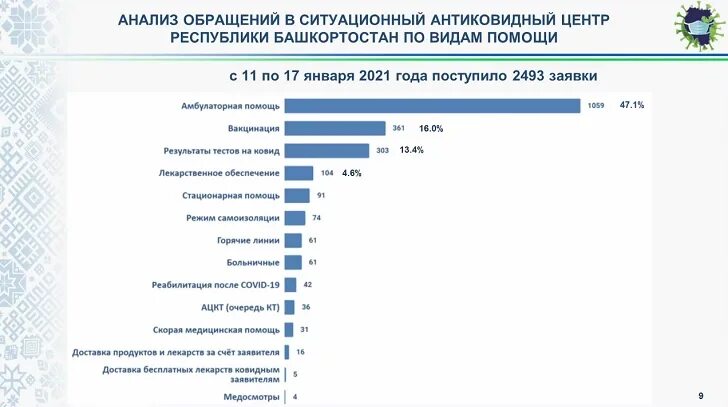 АНАЛИЗ ОБРАЩЕНИЙ В СИТУАЦИОННЫЙ АНТИКОВИДНЫЙ ЦЕНТР РЕСПУБЛИКИ БАШКОРТОСТАН ПО ВИДАМ ПОМОЩИ

с 11 по 17 января 2021 года поступило 2493 заявки

Амбулаторная помощь 1059 47.1%
Вакцинация 361 16.0%
Результаты тестов на ковид 303 13.4%
Лекарственное обеспечение 104 4.6%
Стационарная помощь 91
Режим самоизоляции 74
Горячие линии 61
Больничные 61
Реабилитация после COVID-19 42
АЦКТ (очередь КТ) 36
Скорая медицинская помощь 31
Доставка продуктов и лекарств за счёт заявителя 16
Доставка бесплатных лекарств ковидным заявителям 5
Медосмотры 4

9